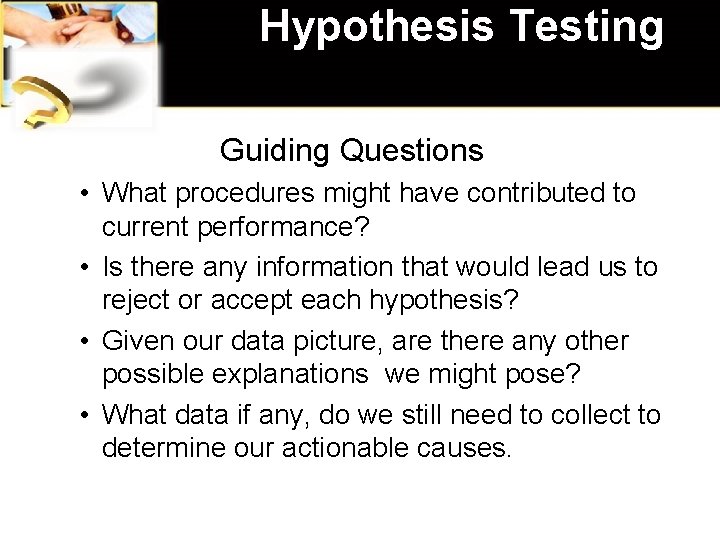 Hypothesis Testing

Guiding Questions

• What procedures might have contributed to current performance?

• Is there any information that would lead us to reject or accept each hypothesis?

• Given our data picture, are there any other possible explanations we might pose?

• What data if any, do we still need to collect to determine our actionable causes.